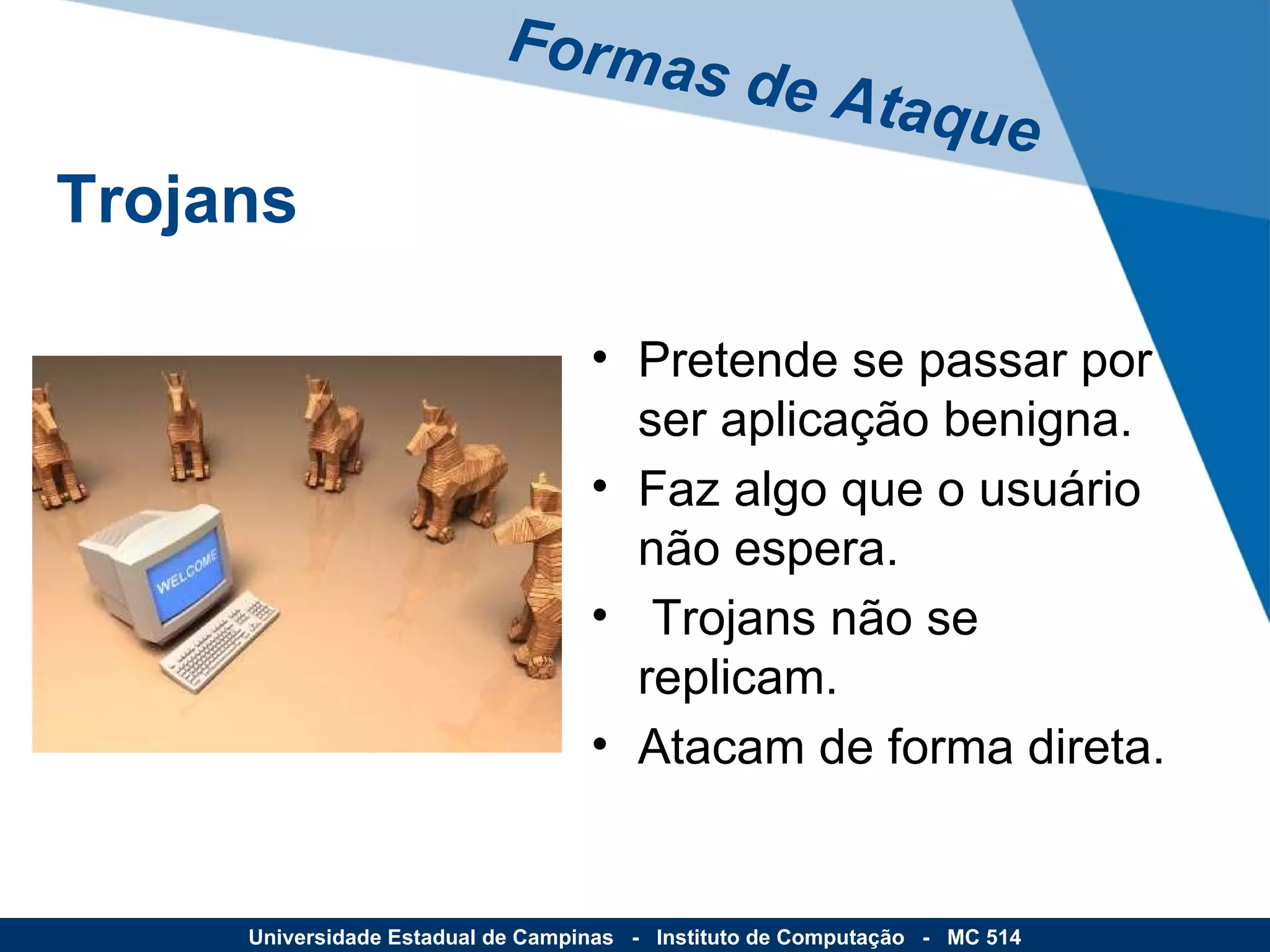 Formas de Ataque

Trojans

WELCOME

• Pretende se passar por ser aplicação benigna.
• Faz algo que o usuário não espera.
• Trojans não se replicam.
• Atacam de forma direta.

Universidade Estadual de Campinas - Instituto de Computação - MC 514